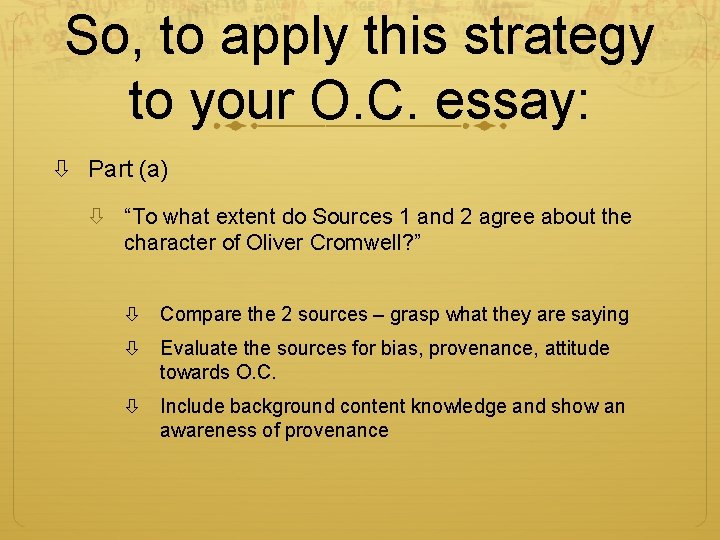 So, to apply this strategy to your O.C. essay:

⇩ Part (a)

⇩ “To what extent do Sources 1 and 2 agree about the character of Oliver Cromwell?”

⇩ Compare the 2 sources – grasp what they are saying

⇩ Evaluate the sources for bias, provenance, attitude towards O.C.

⇩ Include background content knowledge and show an awareness of provenance